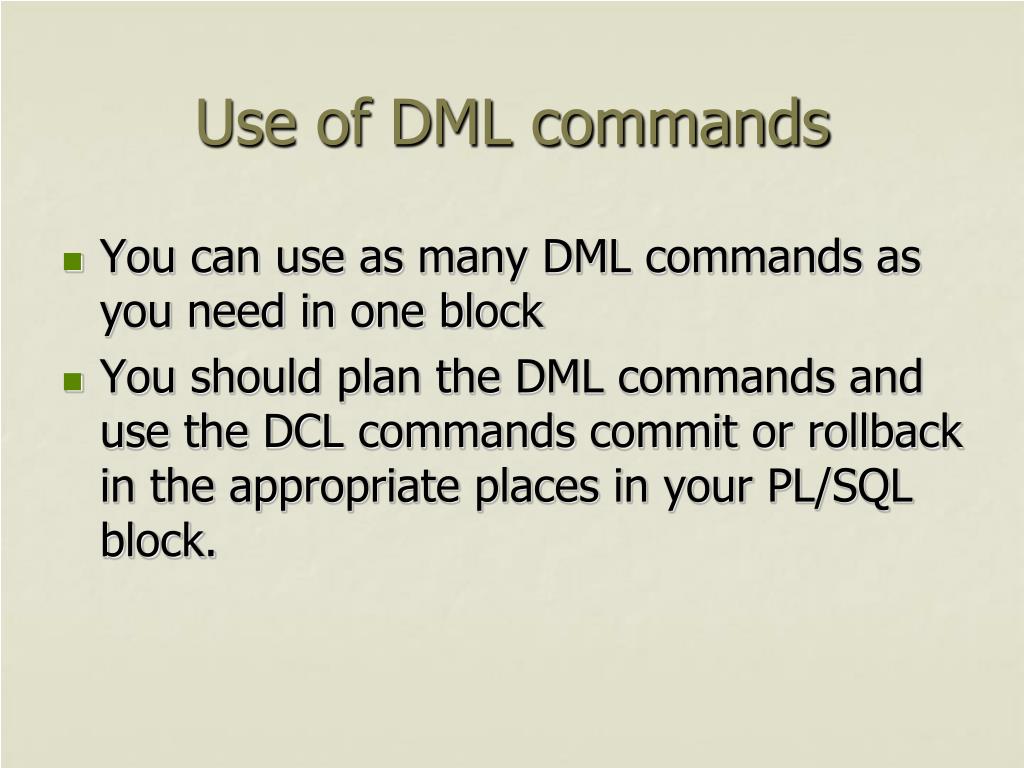 Use of DML commands

- You can use as many DML commands as you need in one block
- You should plan the DML commands and use the DCL commands commit or rollback in the appropriate places in your PL/SQL block.